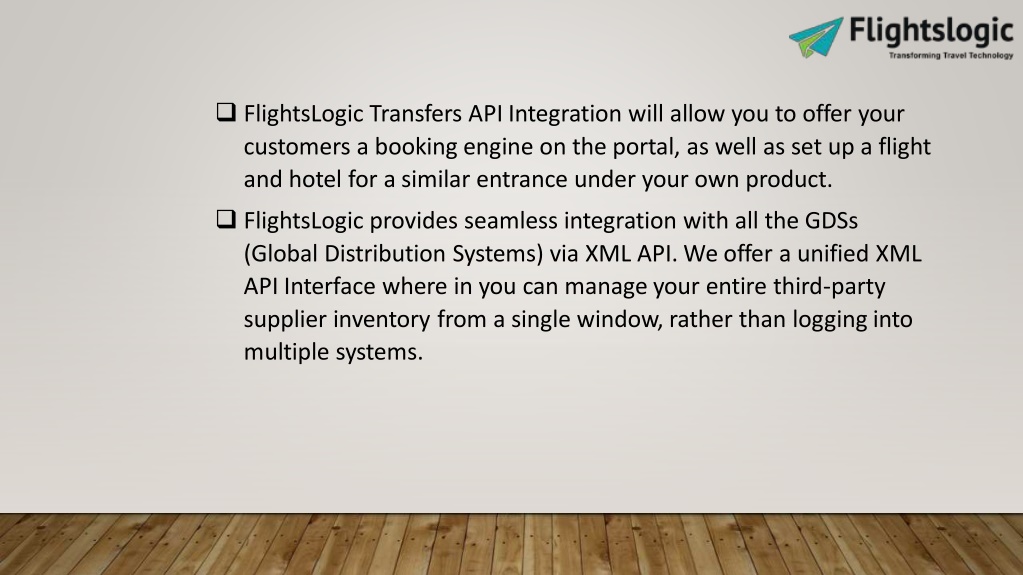 Flightslogic
Transforming Travel Technology

❑ FlightsLogic Transfers API Integration will allow you to offer your customers a booking engine on the portal, as well as set up a flight and hotel for a similar entrance under your own product.

❑ FlightsLogic provides seamless integration with all the GDSs (Global Distribution Systems) via XML API. We offer a unified XML API Interface where in you can manage your entire third-party supplier inventory from a single window, rather than logging into multiple systems.